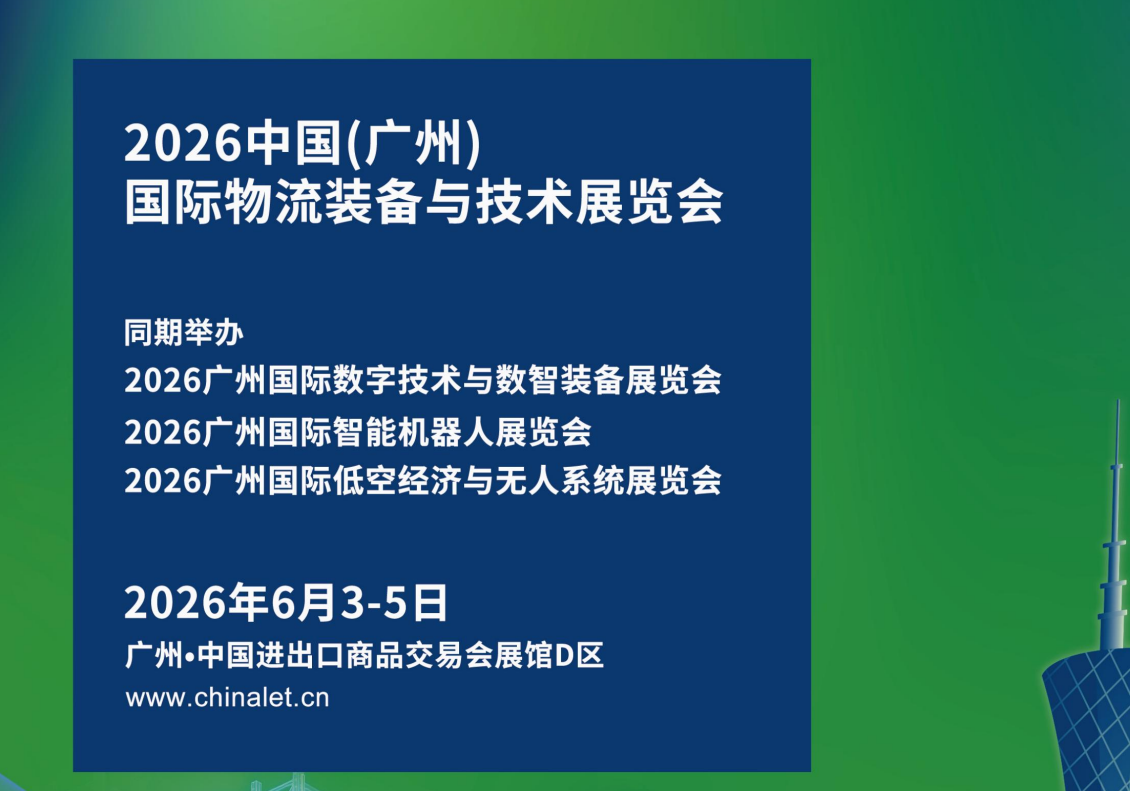 2026中国(广州)
国际物流装备与技术展览会

同期举办
2026广州国际数字技术与数智装备展览会
2026广州国际智能机器人展览会
2026广州国际低空经济与无人系统展览会

2026年6月3-5日
广州•中国进出口商品交易会展馆D区
www.chinalet.cn